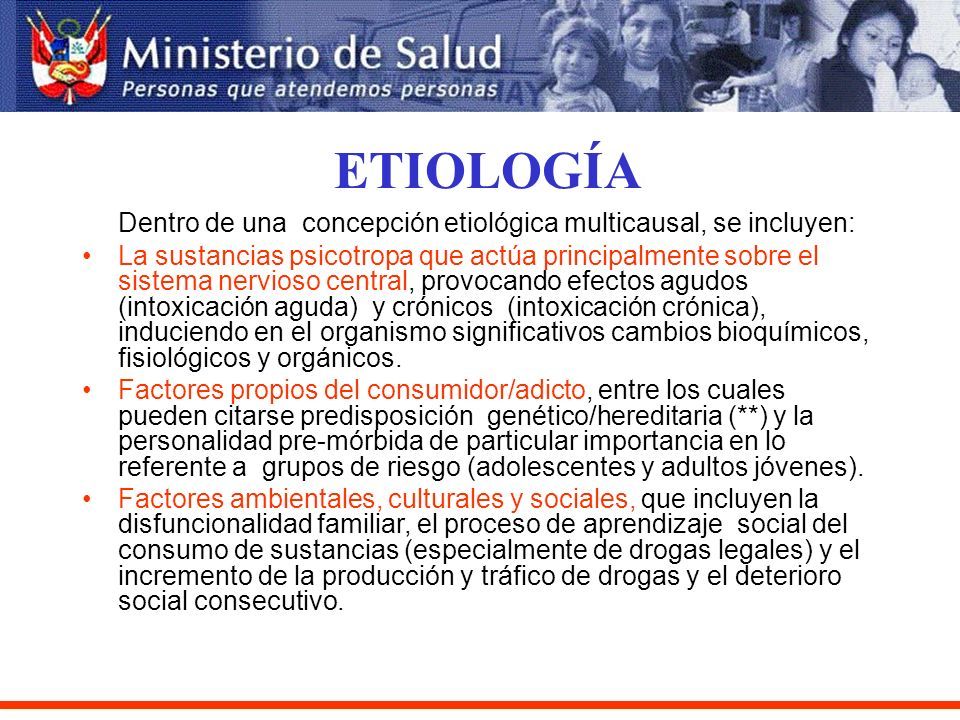 Ministerio de Salud
Personas que atendemos personas

ETIOLOGÍA

Dentro de una concepción etiológica multicausal, se incluyen:

• La sustancias psicotropa que actúa principalmente sobre el sistema nervioso central, provocando efectos agudos (intoxicación aguda) y crónicos (intoxicación crónica), induciendo en el organismo significativos cambios bioquímicos, fisiológicos y orgánicos.

• Factores propios del consumidor/adicto, entre los cuales pueden citarse predisposición genético/hereditaria (**) y la personalidad pre-mórbida de particular importancia en lo referente a grupos de riesgo (adolescentes y adultos jóvenes).

• Factores ambientales, culturales y sociales, que incluyen la disfuncionalidad familiar, el proceso de aprendizaje social del consumo de sustancias (especialmente de drogas legales) y el incremento de la producción y tráfico de drogas y el deterioro social consecutivo.